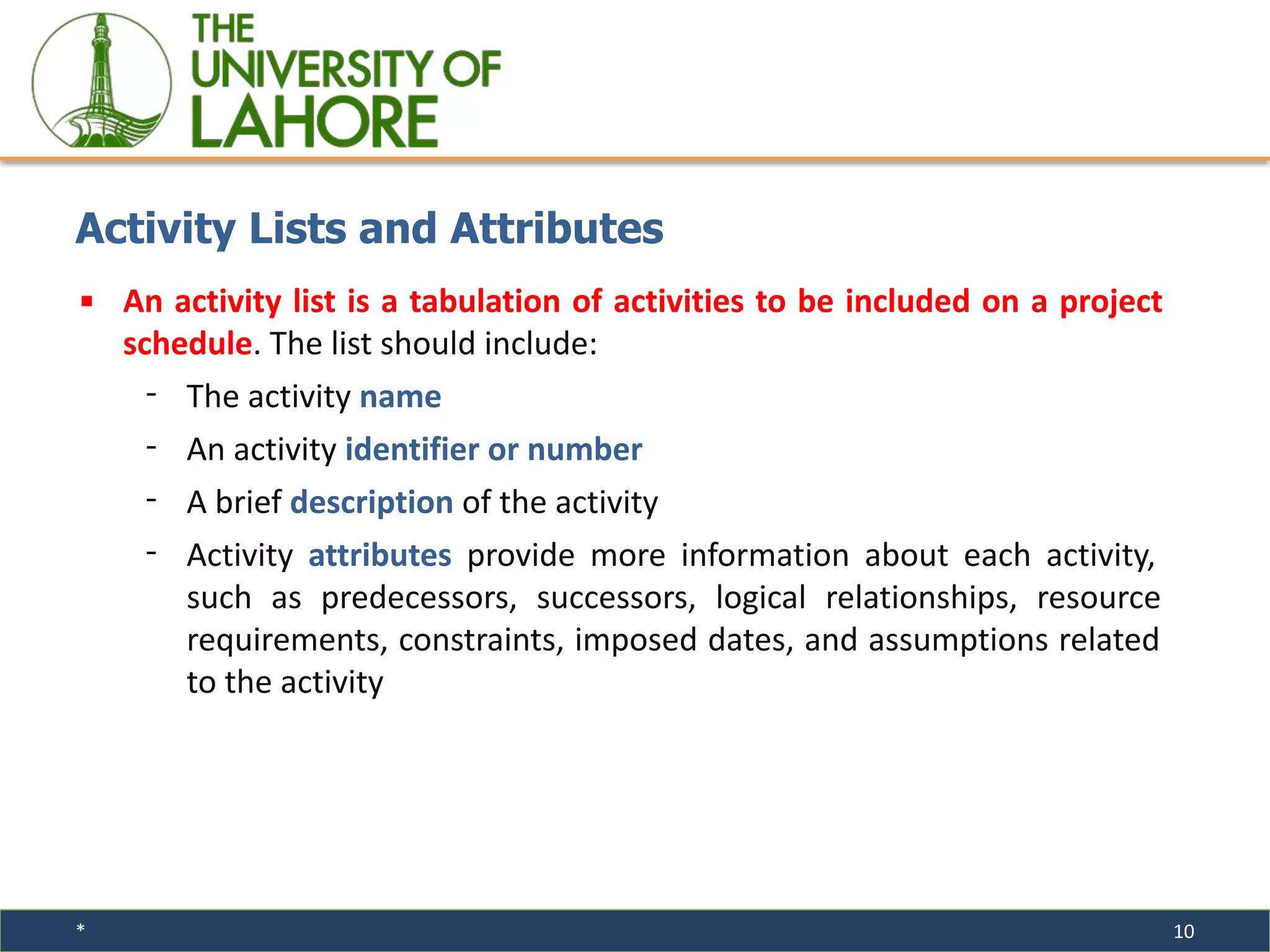 THE UNIVERSITY OF LAHORE

Activity Lists and Attributes

▪ An activity list is a tabulation of activities to be included on a project schedule. The list should include:

- The activity name
- An activity identifier or number
- A brief description of the activity
- Activity attributes provide more information about each activity, such as predecessors, successors, logical relationships, resource requirements, constraints, imposed dates, and assumptions related to the activity

*

10